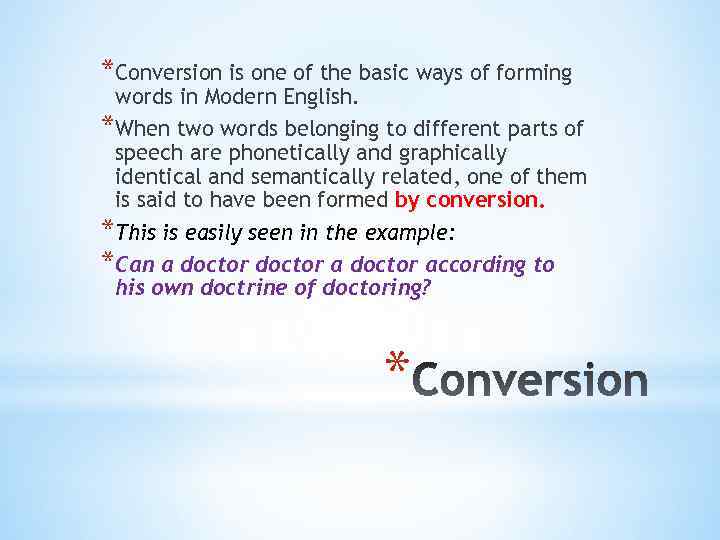 *Conversion is one of the basic ways of forming words in Modern English.

*When two words belonging to different parts of speech are phonetically and graphically identical and semantically related, one of them is said to have been formed by conversion.

*This is easily seen in the example:

*Can a doctor doctor a doctor according to his own doctrine of doctoring?

*Conversion